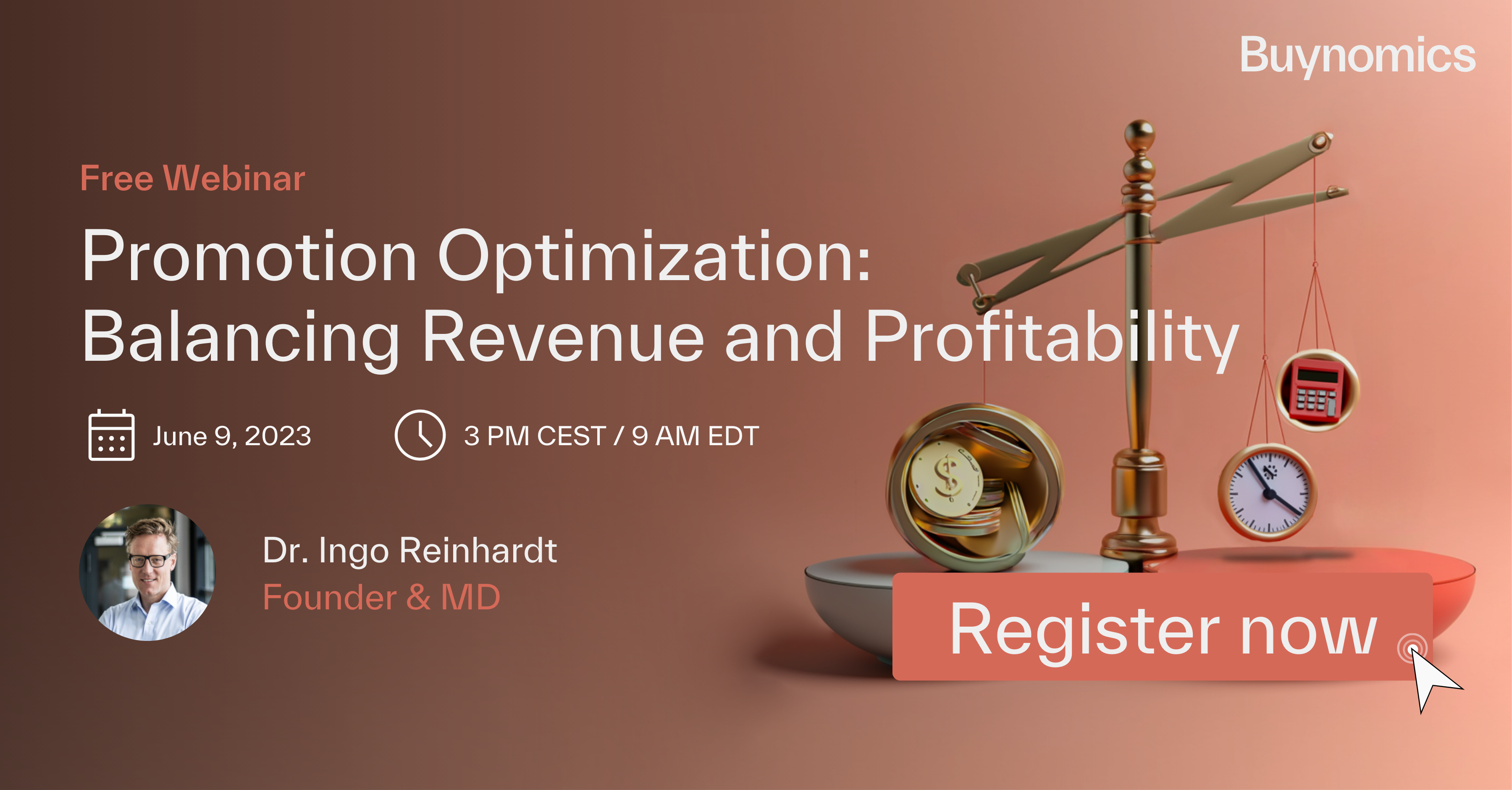 Buynomics

Free Webinar

Promotion Optimization: Balancing Revenue and Profitability

June 9, 2023

3 PM CEST / 9 AM EDT

Dr. Ingo Reinhardt
Founder & MD

Register now